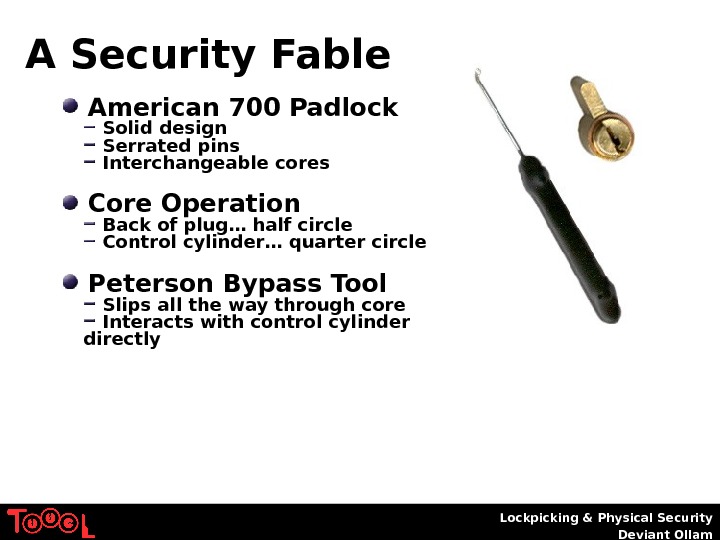 A Security Fable

American 700 Padlock
– Solid design
– Serrated pins
– Interchangeable cores

Core Operation
– Back of plug… half circle
– Control cylinder… quarter circle

Peterson Bypass Tool
– Slips all the way through core
– Interacts with control cylinder directly

TOOOL

Lockpicking & Physical Security
Deviant Ollam